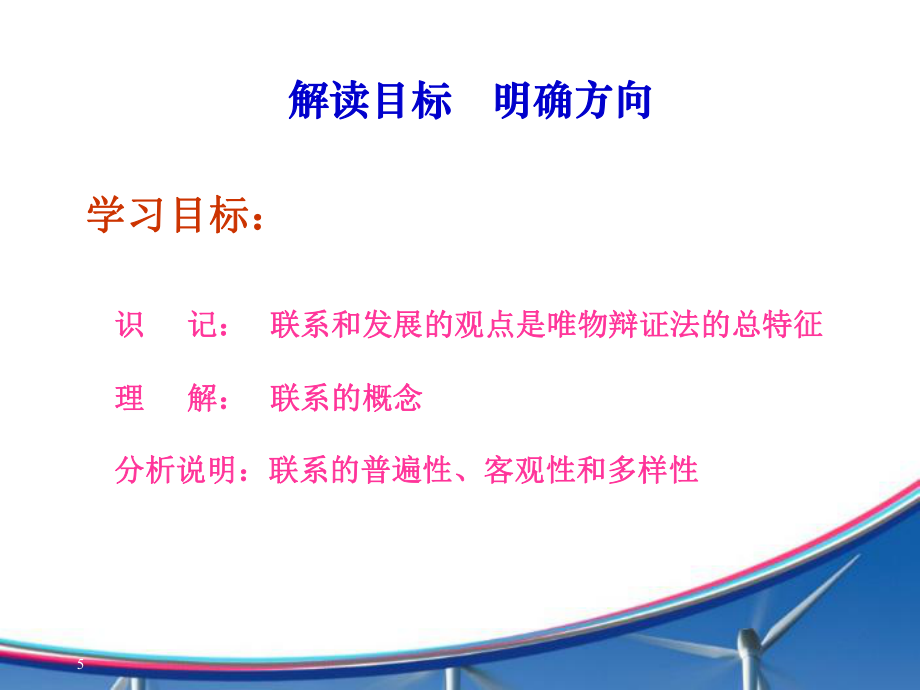 解读目标　明确方向

学习目标：

识　记：　联系和发展的观点是唯物辩证法的总特征

理　解：　联系的概念

分析说明：联系的普遍性、客观性和多样性

5